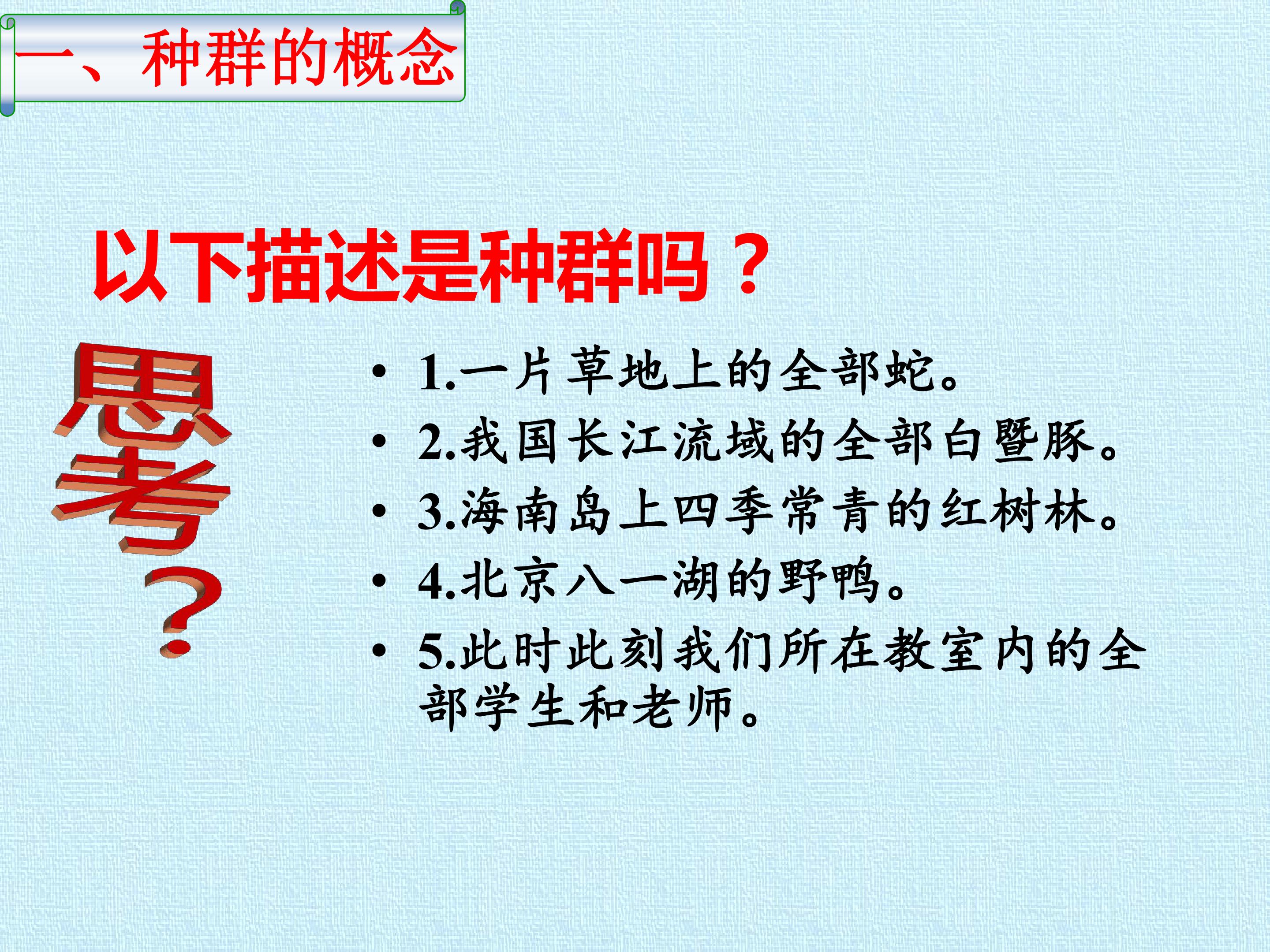 一、种群的概念

以下描述是种群吗？

思考？

• 1.一片草地上的全部蛇。
• 2.我国长江流域的全部白暨豚。
• 3.海南岛上四季常青的红树林。
• 4.北京八一湖的野鸭。
• 5.此时此刻我们所在教室内的全部学生和老师。